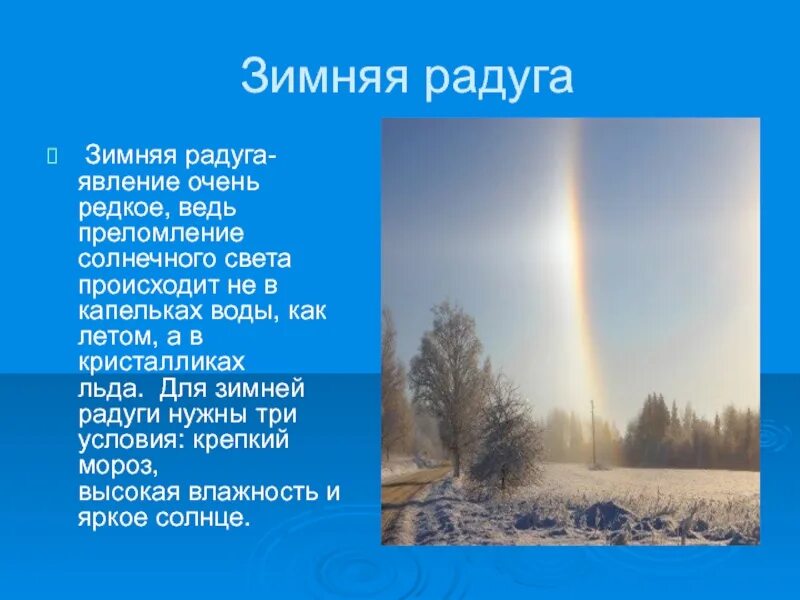 Зимняя радуга

Зимняя радуга- явление очень редкое, ведь преломление солнечного света происходит не в капельках воды, как летом, а в кристалликах льда. Для зимней радуги нужны три условия: крепкий мороз, высокая влажность и яркое солнце.